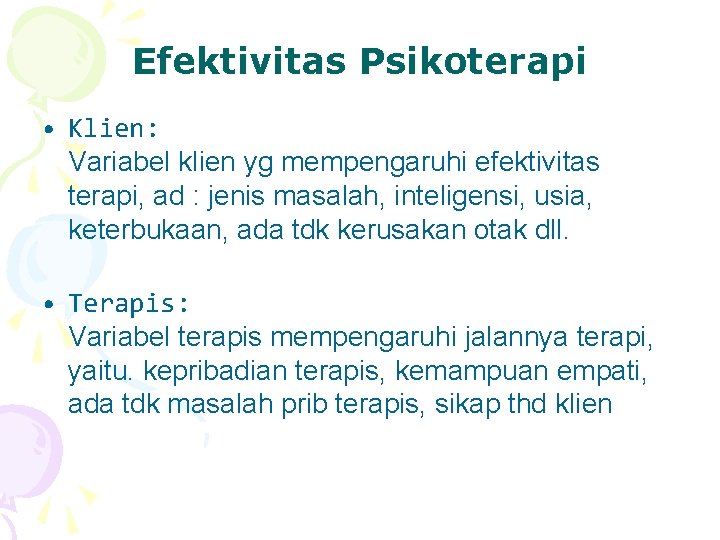 Efektivitas Psikoterapi

• Klien:
Variabel klien yg mempengaruhi efektivitas terapi, ad : jenis masalah, inteligensi, usia, keterbukaan, ada tdk kerusakan otak dll.

• Terapis:
Variabel terapis mempengaruhi jalannya terapi, yaitu. kepribadian terapis, kemampuan empati, ada tdk masalah prib terapis, sikap thd klien